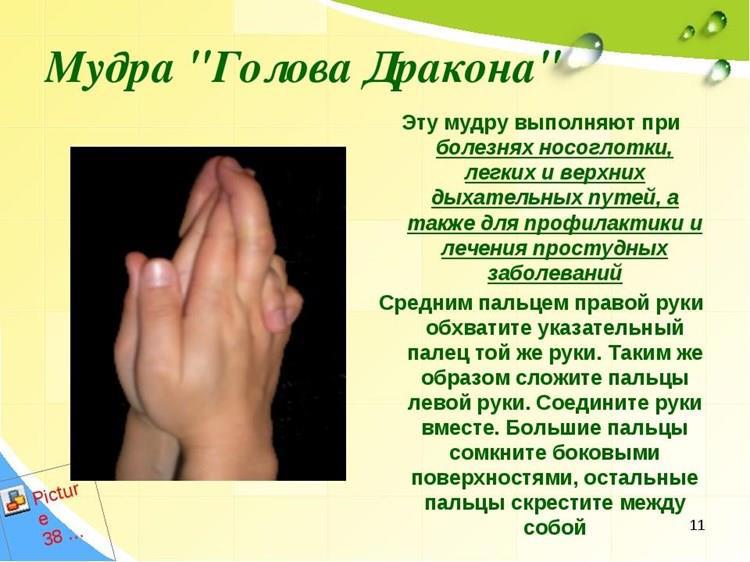 Мудра "Голова Дракона"

Эту мудру выполняют при болезнях носоглотки, легких и верхних дыхательных путей, а также для профилактики и лечения простудных заболеваний

Средним пальцем правой руки обхватите указательный палец той же руки. Таким же образом сложите пальцы левой руки. Соедините руки вместе. Большие пальцы сомкните боковыми поверхностями, остальные пальцы скрестите между собой

Picture 38 ...

11